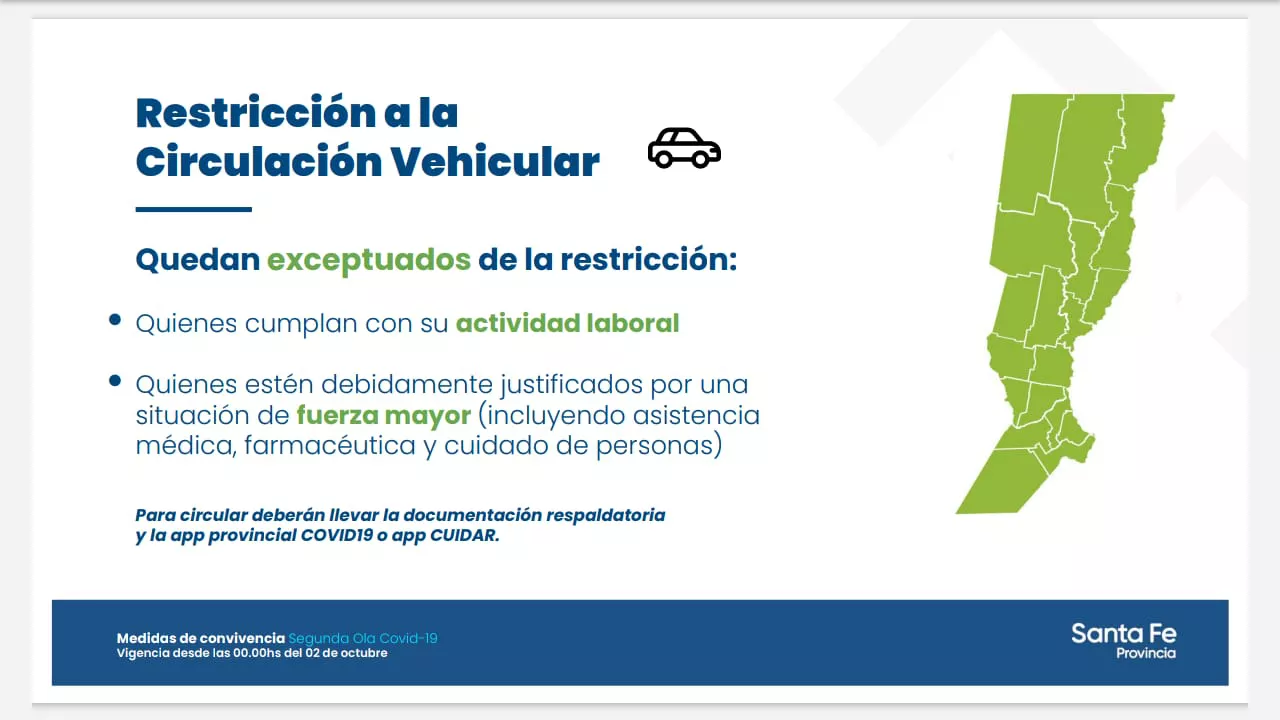 Restricción a la Circulación Vehicular

Quedan exceptuados de la restricción:

• Quienes cumplan con su actividad laboral

• Quienes estén debidamente justificados por una situación de fuerza mayor (incluyendo asistencia médica, farmacéutica y cuidado de personas)

Para circular deberán llevar la documentación respaldatoria y la app provincial COVID19 o app CUIDAR.

Medidas de convivencia Segunda Ola Covid-19
Vigencia desde las 00.00hs del 02 de octubre

Santa Fe
Provincia